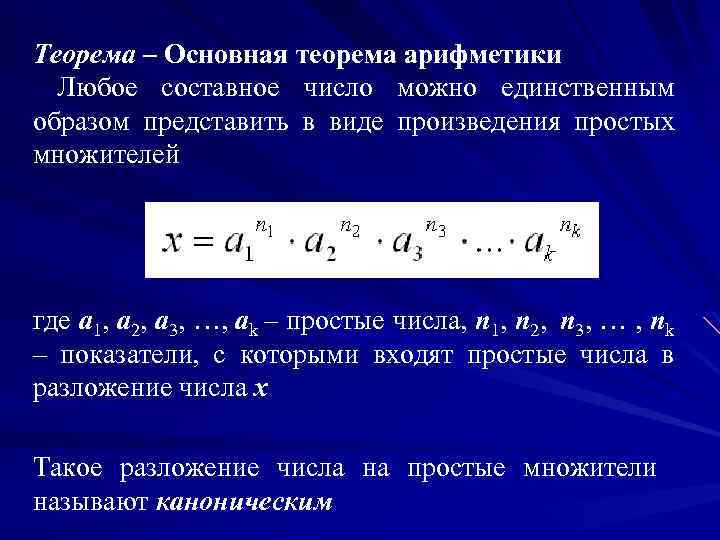 Теорема – Основная теорема арифметики

Любое составное число можно единственным образом представить в виде произведения простых множителей

$x = a_1^{n_1} \cdot a_2^{n_2} \cdot a_3^{n_3} \cdot \ldots \cdot a_k^{n_k}$

где $a_1$, $a_2$, $a_3$, …, $a_k$ – простые числа, $n_1$, $n_2$, $n_3$, … , $n_k$ – показатели, с которыми входят простые числа в разложение числа $x$

Такое разложение числа на простые множители называют каноническим